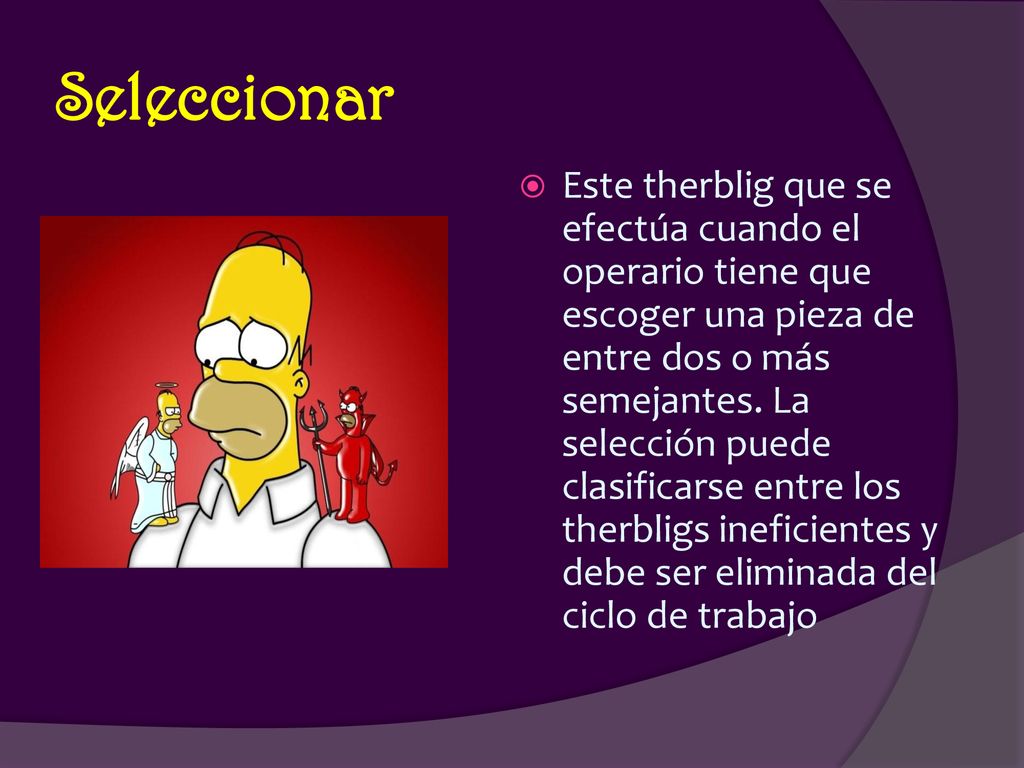 Seleccionar

Este therblig que se efectúa cuando el operario tiene que escoger una pieza de entre dos o más semejantes. La selección puede clasificarse entre los therbligs ineficientes y debe ser eliminada del ciclo de trabajo